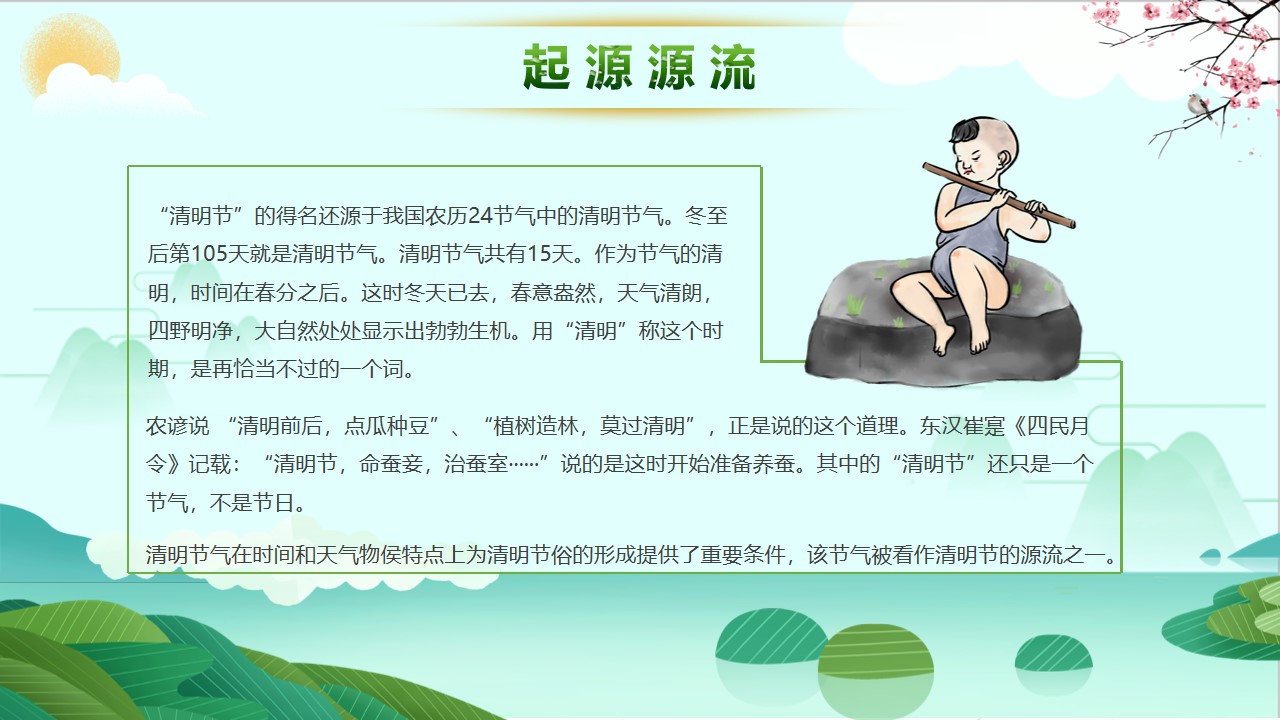 起源源流

“清明节”的得名还源于我国农历24节气中的清明节气。冬至后第105天就是清明节气。清明节气共有15天。作为节气的清明，时间在春分之后。这时冬天已去，春意盎然，天气清朗，四野明净，大自然处处显示出勃勃生机。用“清明”称这个时期，是再恰当不过的一个词。

农谚说 “清明前后，点瓜种豆”、“植树造林，莫过清明”，正是说的这个道理。东汉崔寔《四民月令》记载：“清明节，命蚕妾，治蚕室……”说的是这时开始准备养蚕。其中的“清明节”还只是一个节气，不是节日。

清明节气在时间和天气物侯特点上为清明节俗的形成提供了重要条件，该节气被看作清明节的源流之一。